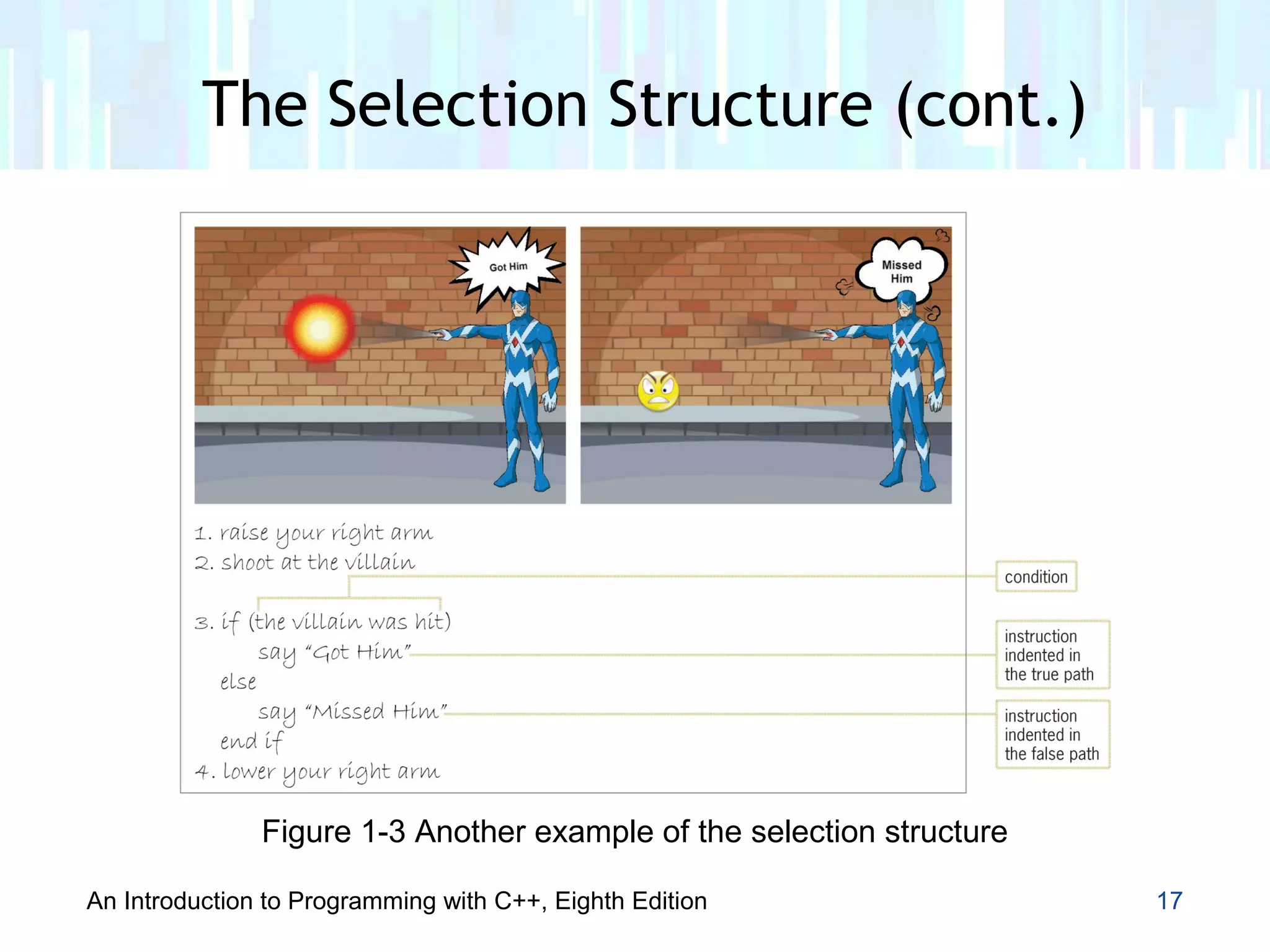 The Selection Structure (cont.)

Got Him

Missed Him

1. raise your right arm
2. shoot at the villain

3. if (the villain was hit)
say "Got Him"
else
say "Missed Him"
end if
4. lower your right arm

condition

instruction indented in the true path

instruction indented in the false path

Figure 1-3 Another example of the selection structure

An Introduction to Programming with C++, Eighth Edition

17